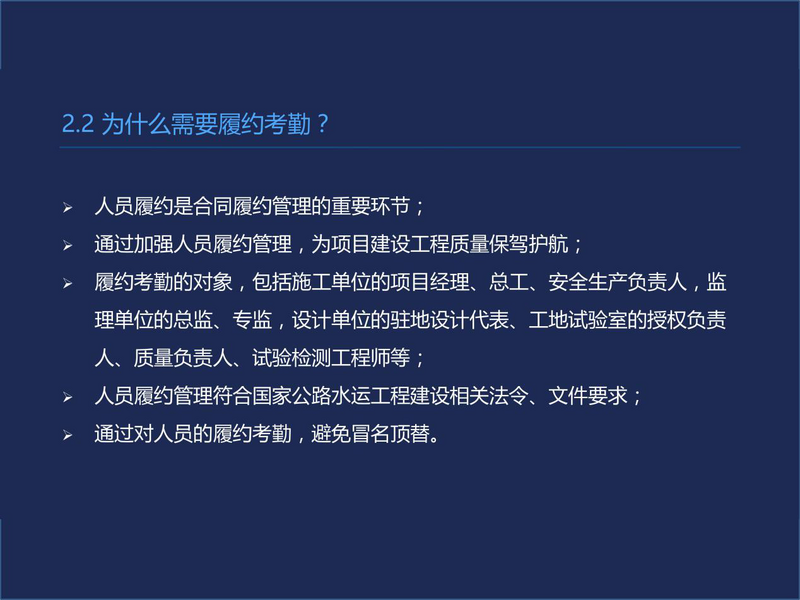 2.2 为什么需要履约考勤？

➢ 人员履约是合同履约管理的重要环节；

➢ 通过加强人员履约管理，为项目建设工程质量保驾护航；

➢ 履约考勤的对象，包括施工单位的项目经理、总工、安全生产负责人，监理单位的总监、专监，设计单位的驻地设计代表、工地试验室的授权负责人、质量负责人、试验检测工程师等；

➢ 人员履约管理符合国家公路水运工程建设相关法令、文件要求；

➢ 通过对人员的履约考勤，避免冒名顶替。